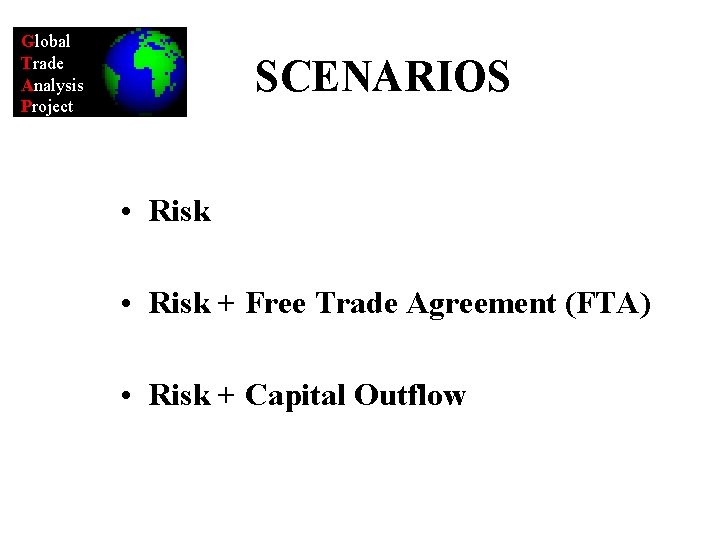 Global
Trade
Analysis
Project

SCENARIOS

• Risk

• Risk + Free Trade Agreement (FTA)

• Risk + Capital Outflow